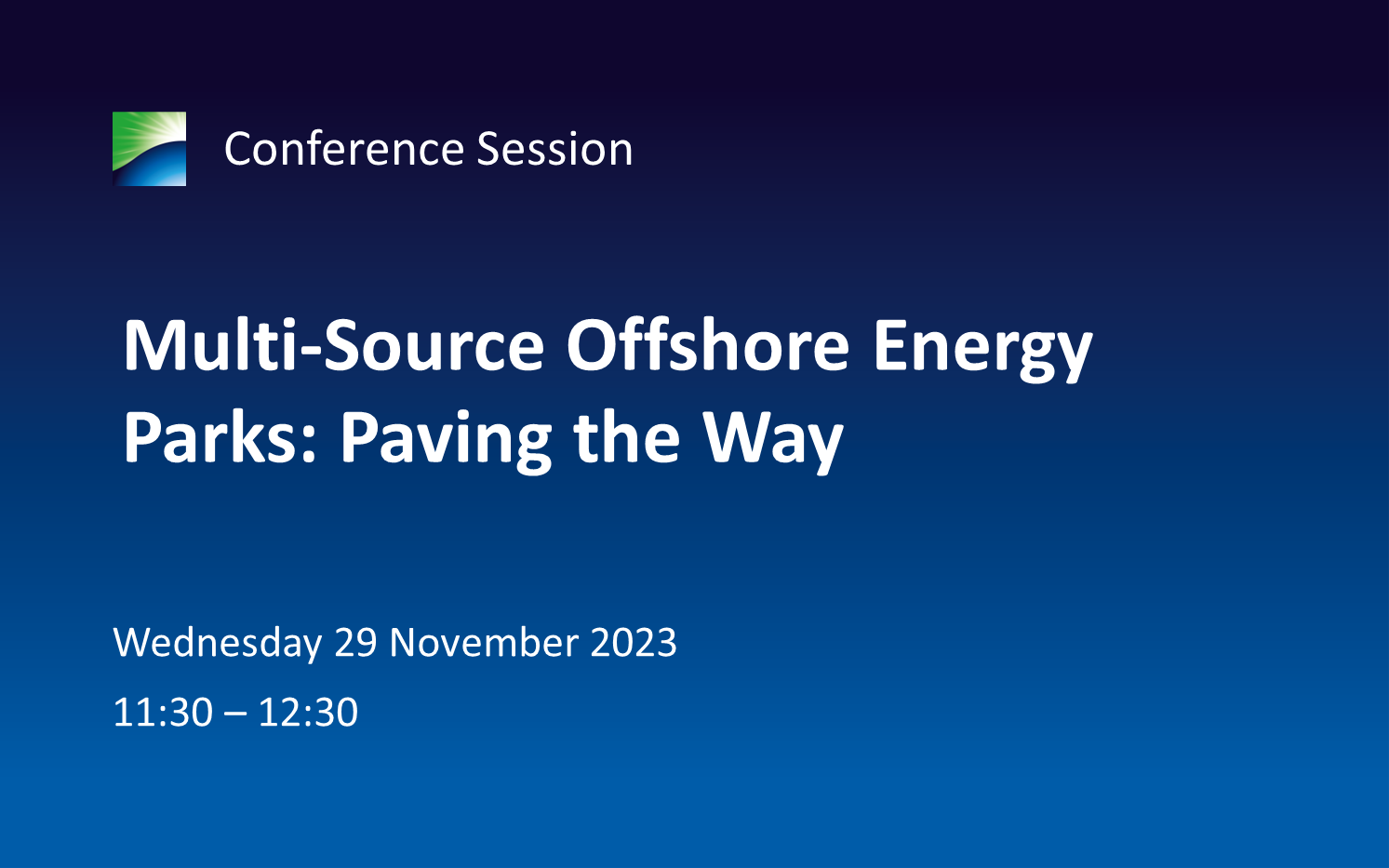 Conference Session

Multi-Source Offshore Energy Parks: Paving the Way

Wednesday 29 November 2023

11:30 – 12:30